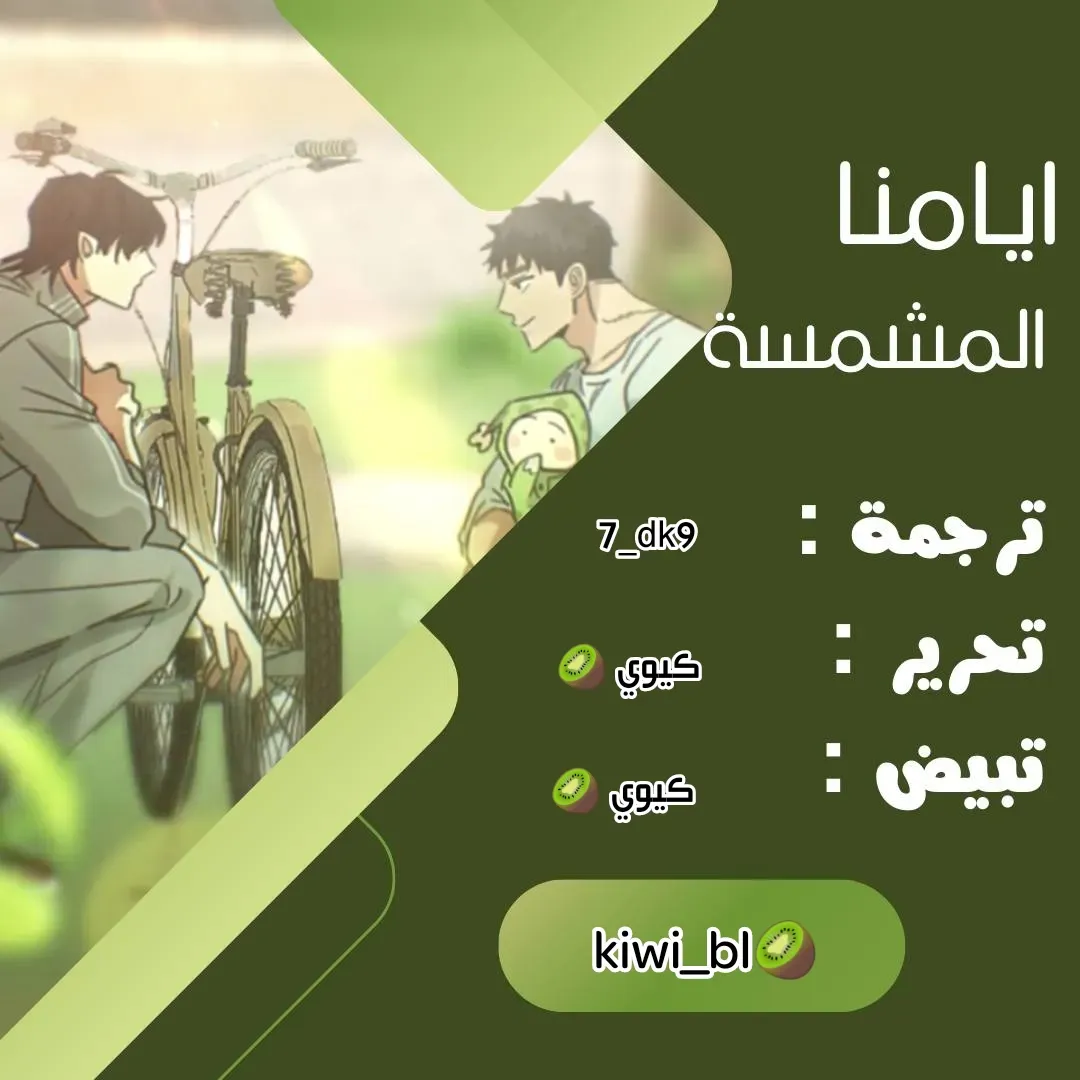 ايامنا
المشمسة

ترجمة : 7_dk9

تحرير : كيوي 🥝

تبيض : كيوي 🥝

kiwi_bl🥝